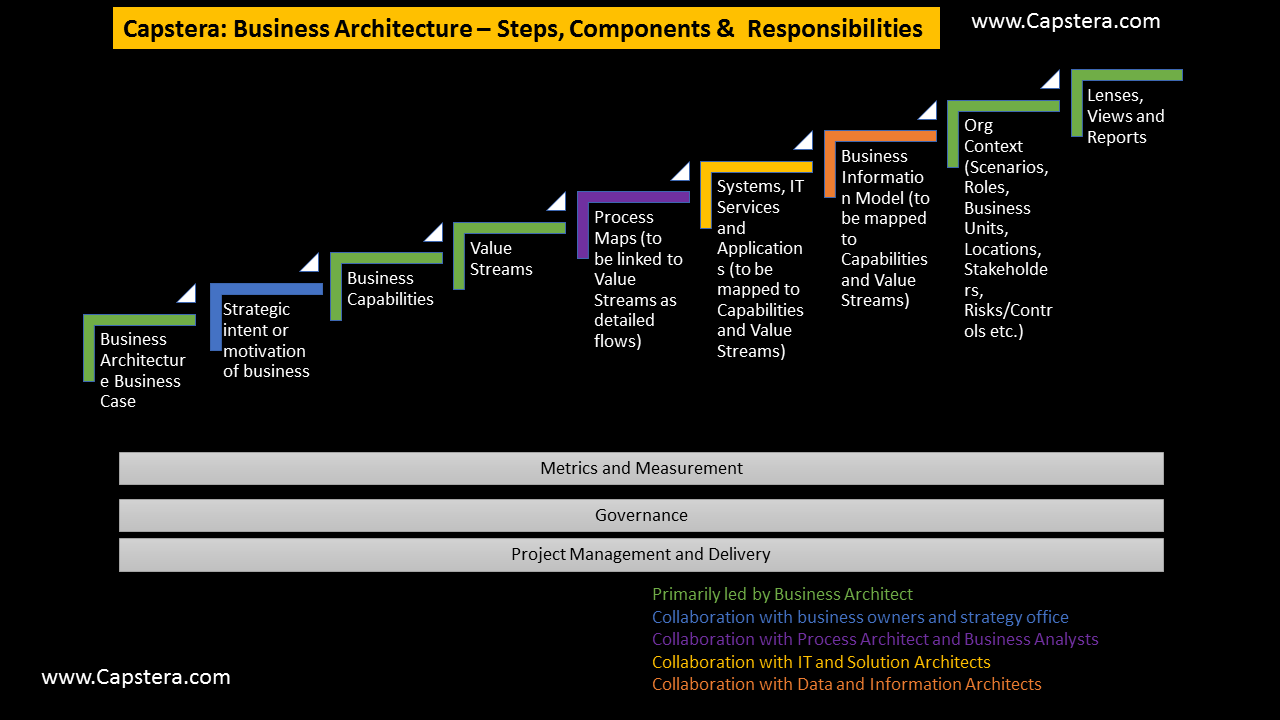 Capstera: Business Architecture – Steps, Components & Responsibilities

www.Capstera.com

Business Architecture Business Case

Strategic intent or motivation of business

Business Capabilities

Value Streams

Process Maps (to be linked to Value Streams as detailed flows)

Systems, IT Services and Applications (to be mapped to Capabilities and Value Streams)

Business Information Model (to be mapped to Capabilities and Value Streams)

Org Context (Scenarios, Roles, Business Units, Locations, Stakeholders, Risks/Controls etc.)

Lenses, Views and Reports

Metrics and Measurement

Governance

Project Management and Delivery

Primarily led by Business Architect
Collaboration with business owners and strategy office
Collaboration with Process Architect and Business Analysts
Collaboration with IT and Solution Architects
Collaboration with Data and Information Architects

www.Capstera.com